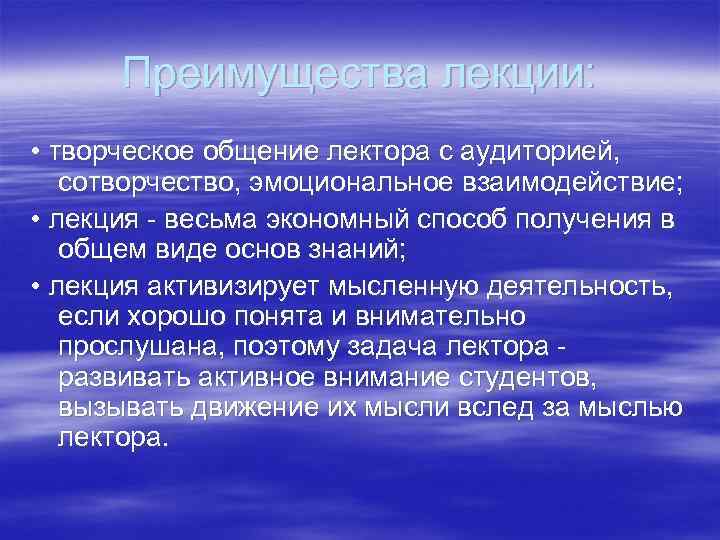 Преимущества лекции:

• творческое общение лектора с аудиторией, сотворчество, эмоциональное взаимодействие;

• лекция - весьма экономный способ получения в общем виде основ знаний;

• лекция активизирует мысленную деятельность, если хорошо понята и внимательно прослушана, поэтому задача лектора - развивать активное внимание студентов, вызывать движение их мысли вслед за мыслью лектора.